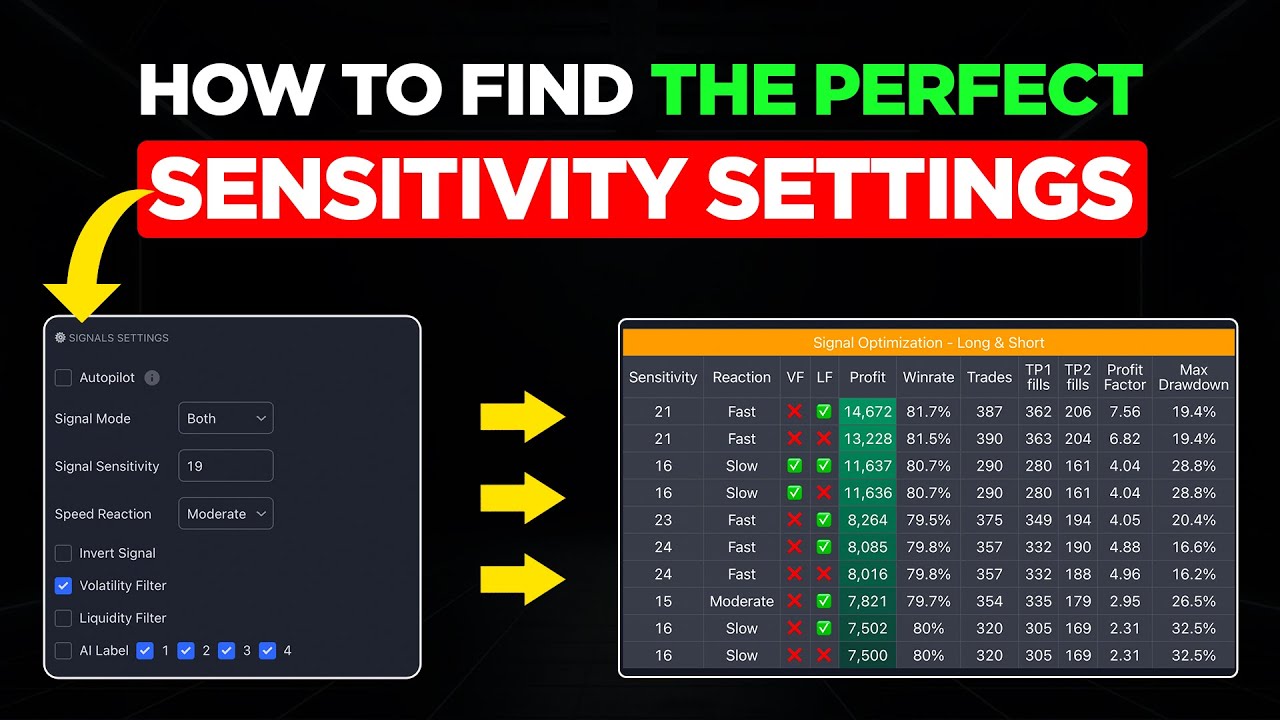 HOW TO FIND THE PERFECT
SENSITIVITY SETTINGS

SIGNALS SETTINGS
Autopilot
Signal Mode Both
Signal Sensitivity 19
Speed Reaction Moderate
Invert Signal
Volatility Filter
Liquidity Filter
AI Label 1 2 3 4

Signal Optimization - Long & Short

| Sensitivity | Reaction | VF | LF | Profit | Winrate | Trades | TP1 fills | TP2 fills | Profit Factor | Max Drawdown |
|---|---|---|---|---|---|---|---|---|---|---|
| 21 | Fast | ❌ | ✅ | 14,672 | 81.7% | 387 | 362 | 206 | 7.56 | 19.4% |
| 21 | Fast | ❌ | ❌ | 13,228 | 81.5% | 390 | 363 | 204 | 6.82 | 19.4% |
| 16 | Slow | ✅ | ✅ | 11,637 | 80.7% | 290 | 280 | 161 | 4.04 | 28.8% |
| 16 | Slow | ✅ | ❌ | 11,636 | 80.7% | 290 | 280 | 161 | 4.04 | 28.8% |
| 23 | Fast | ❌ | ✅ | 8,264 | 79.5% | 375 | 349 | 194 | 4.05 | 20.4% |
| 24 | Fast | ❌ | ✅ | 8,085 | 79.8% | 357 | 332 | 190 | 4.88 | 16.6% |
| 24 | Fast | ❌ | ❌ | 8,016 | 79.8% | 357 | 332 | 188 | 4.96 | 16.2% |
| 15 | Moderate | ❌ | ✅ | 7,821 | 79.7% | 354 | 335 | 179 | 2.95 | 26.5% |
| 16 | Slow | ❌ | ✅ | 7,502 | 80% | 320 | 305 | 169 | 2.31 | 32.5% |
| 16 | Slow | ❌ | ❌ | 7,500 | 80% | 320 | 305 | 169 | 2.31 | 32.5% |